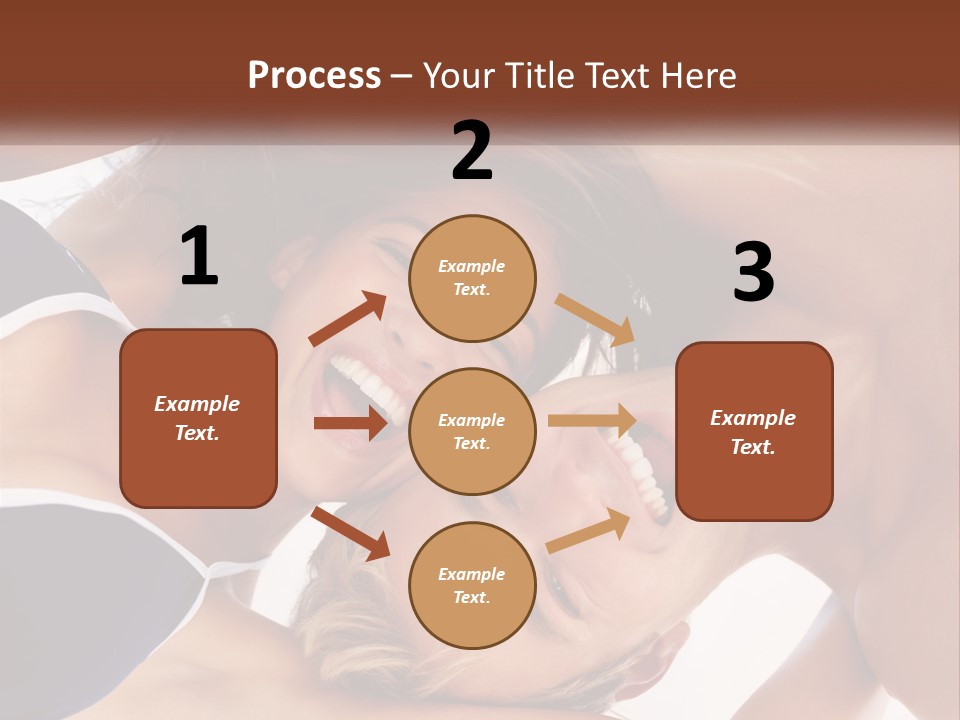 Process – Your Title Text Here

1

Example Text.

2

Example Text.

Example Text.

Example Text.

3

Example Text.